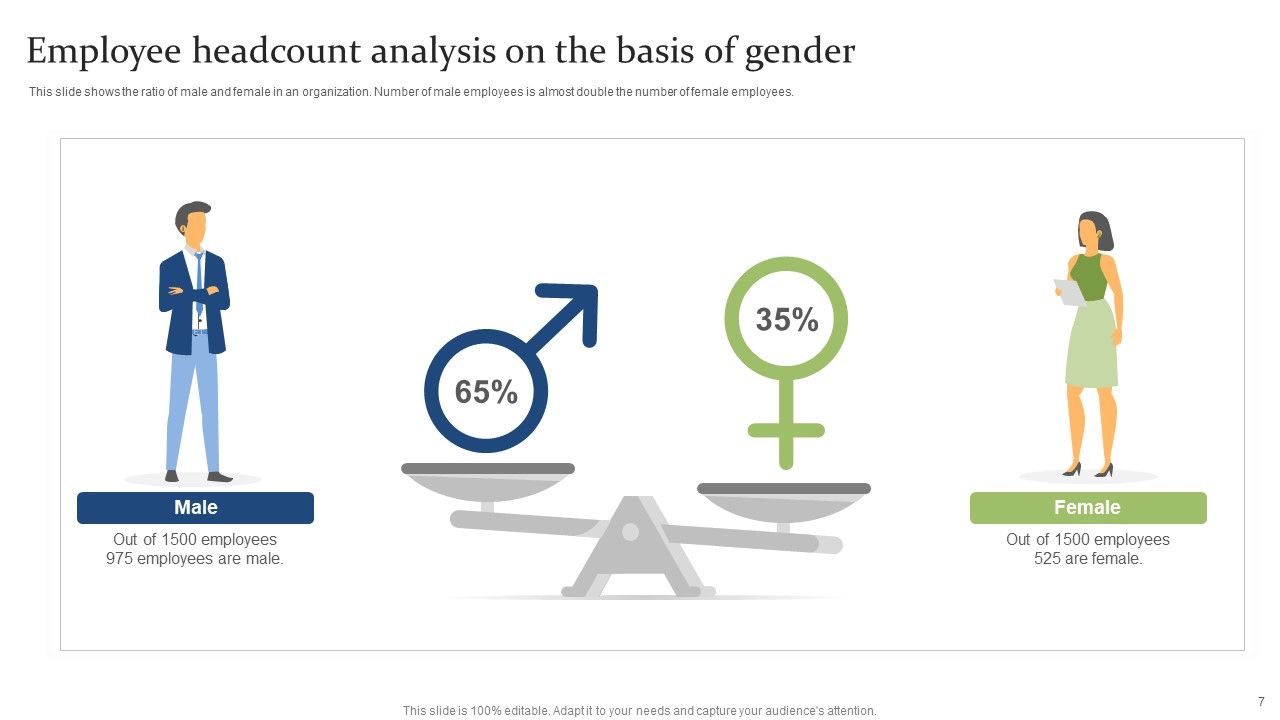 Employee headcount analysis on the basis of gender

This slide shows the ratio of male and female in an organization. Number of male employees is almost double the number of female employees.

65%

35%

Male

Out of 1500 employees
975 employees are male.

Female

Out of 1500 employees
525 are female.

This slide is 100% editable. Adapt it to your needs and capture your audience's attention.

7